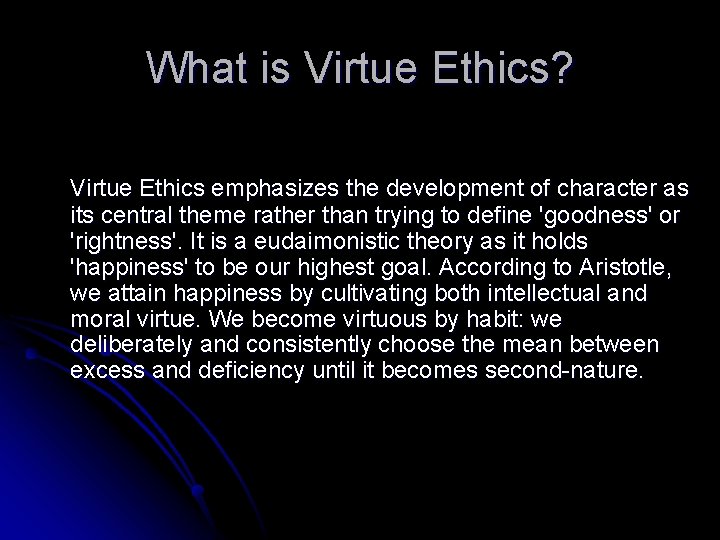 What is Virtue Ethics?

Virtue Ethics emphasizes the development of character as its central theme rather than trying to define 'goodness' or 'rightness'. It is a eudaimonistic theory as it holds 'happiness' to be our highest goal. According to Aristotle, we attain happiness by cultivating both intellectual and moral virtue. We become virtuous by habit: we deliberately and consistently choose the mean between excess and deficiency until it becomes second-nature.